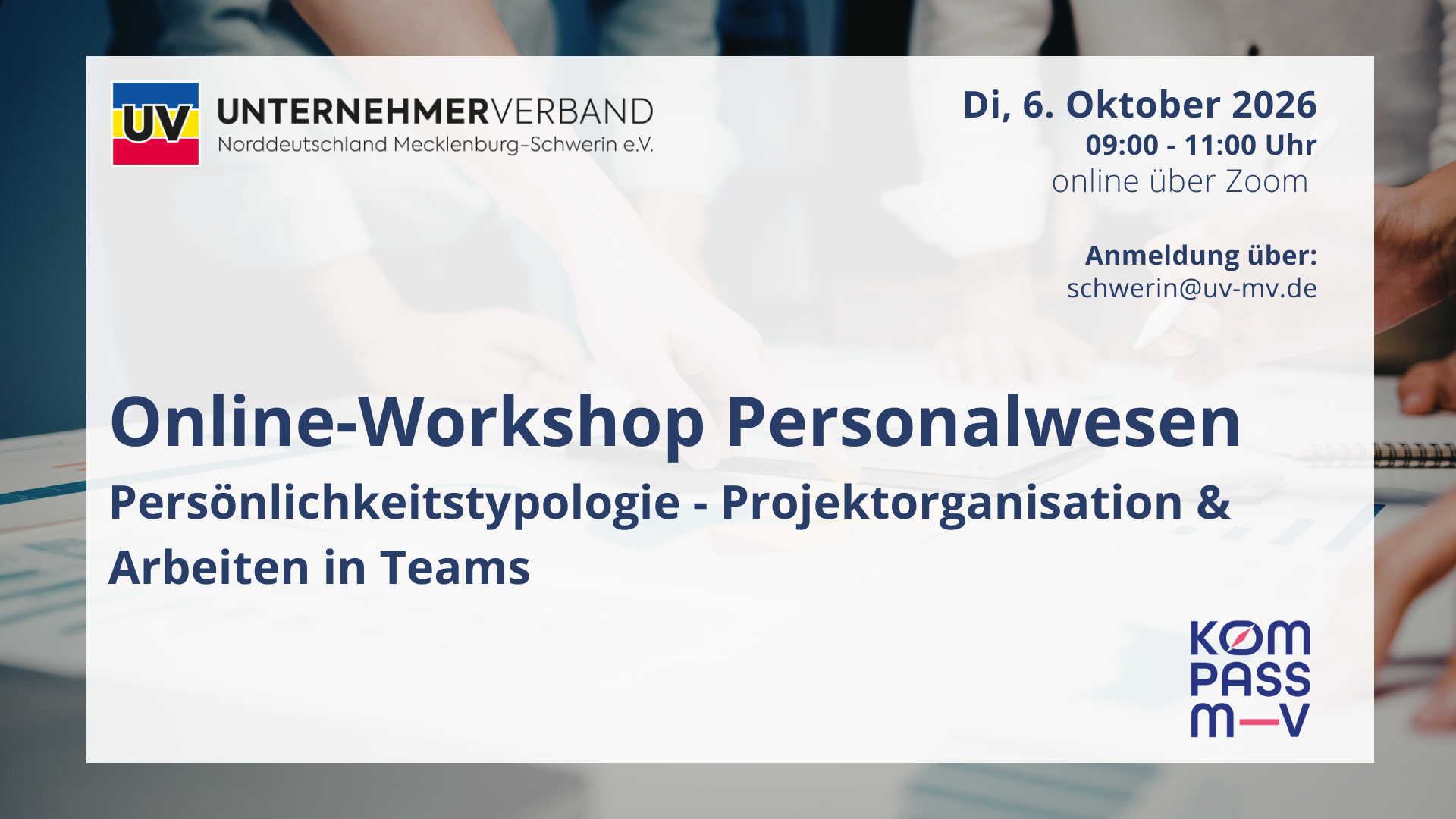 UV
UNTERNEHMERVERBAND
Norddeutschland Mecklenburg-Schwerin e.V.

Di, 6. Oktober 2026
09:00 - 11:00 Uhr
online über Zoom

Anmeldung über:
schwerin@uv-mv.de

Online-Workshop Personalwesen
Persönlichkeitstypologie - Projektorganisation & Arbeiten in Teams

KOM
PASS
M—V